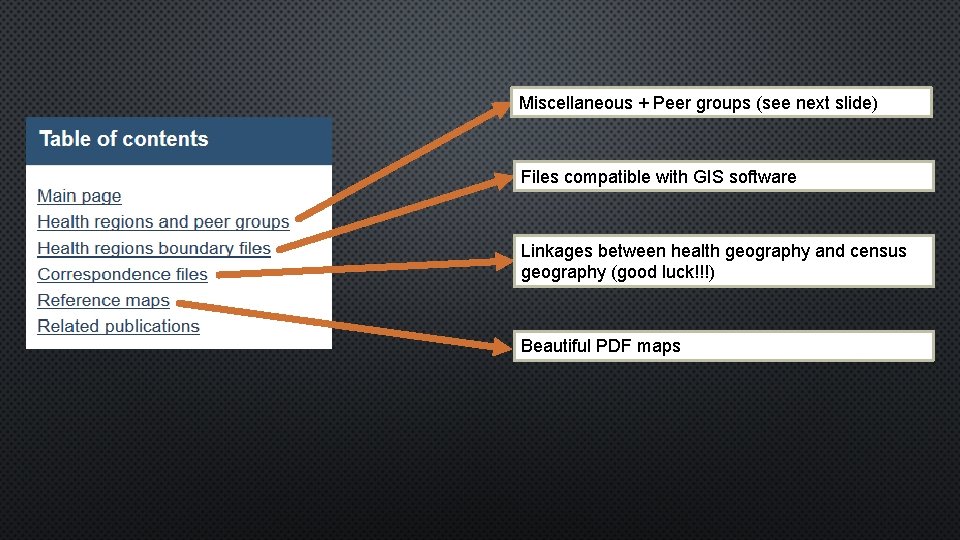 Table of contents

Main page
Health regions and peer groups
Health regions boundary files
Correspondence files
Reference maps
Related publications

Miscellaneous + Peer groups (see next slide)

Files compatible with GIS software

Linkages between health geography and census geography (good luck!!!)

Beautiful PDF maps